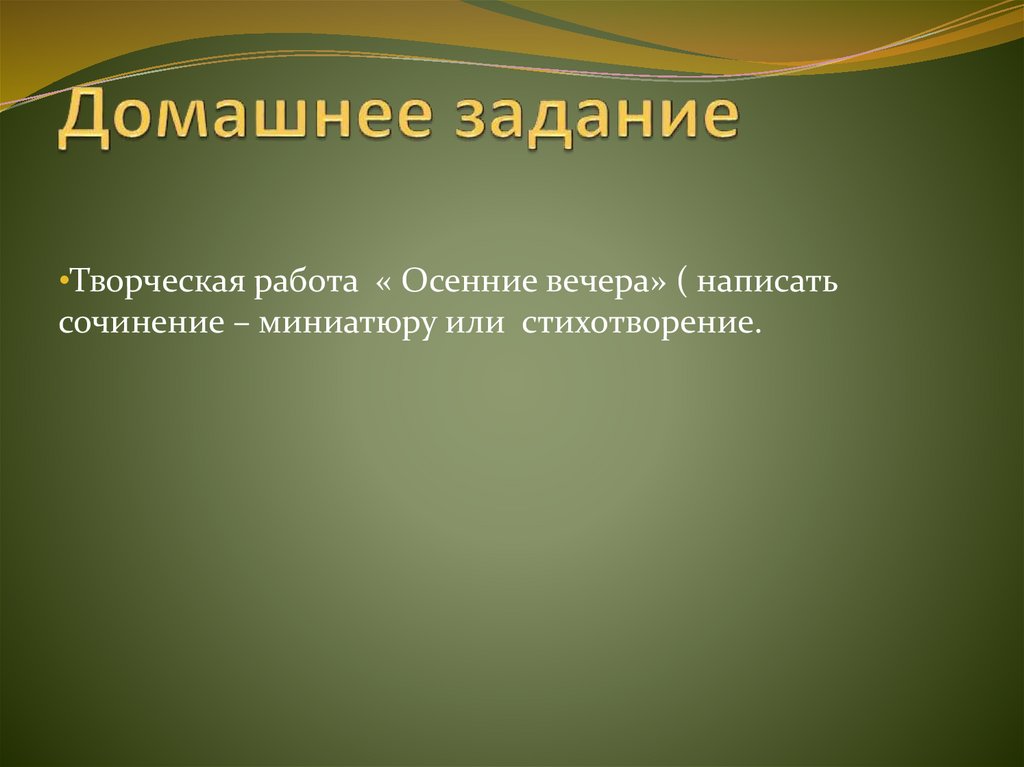 Домашнее задание

•Творческая работа « Осенние вечера» ( написать сочинение – миниатюру или стихотворение.